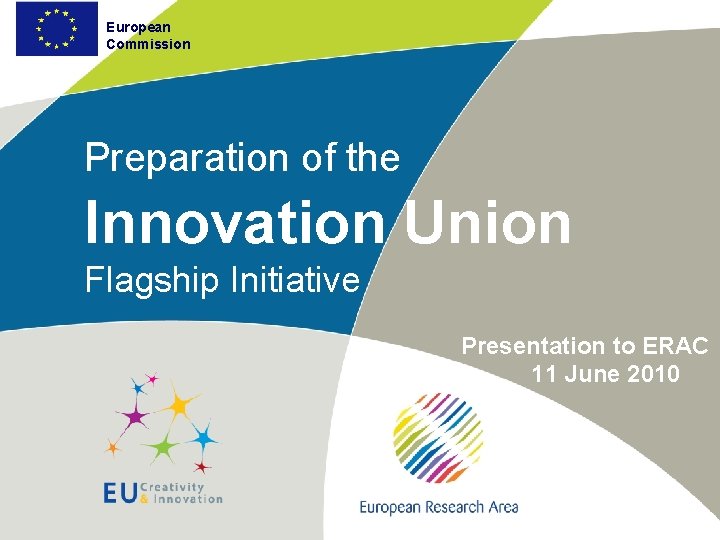 European Commission

Preparation of the

Innovation Union

Flagship Initiative

Presentation to ERAC
11 June 2010

EU Creativity & Innovation

European Research Area